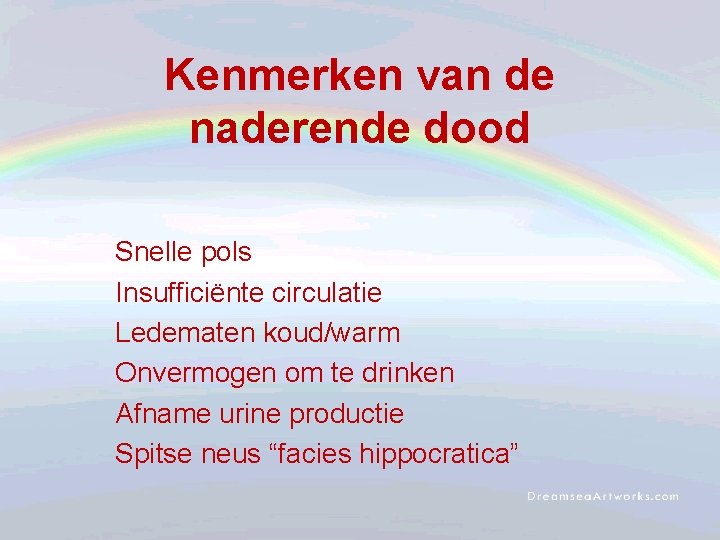 Kenmerken van de naderende dood

Snelle pols
Insufficiënte circulatie
Ledematen koud/warm
Onvermogen om te drinken
Afname urine productie
Spitse neus “facies hippocratica”

DreamseaArtworks.com